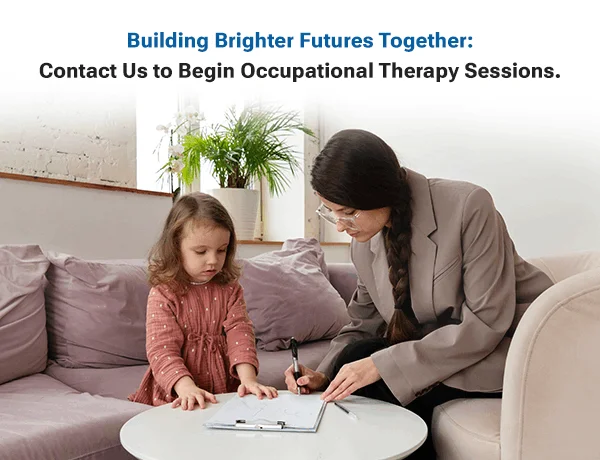 Building Brighter Futures Together:
Contact Us to Begin Occupational Therapy Sessions.